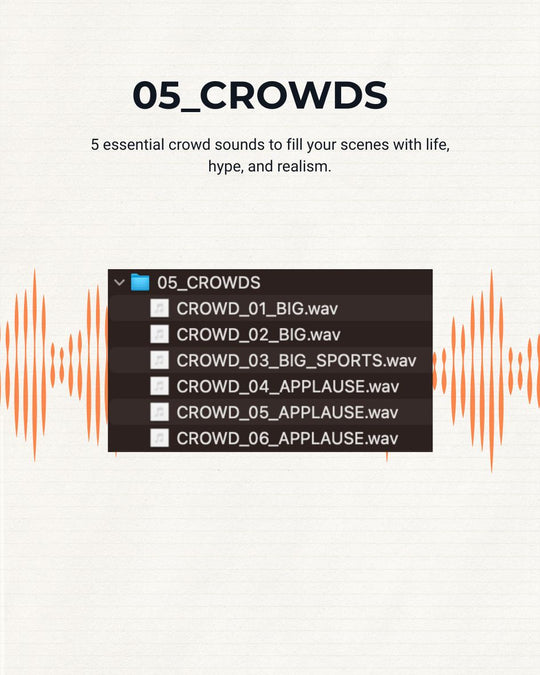 05_CROWDS

5 essential crowd sounds to fill your scenes with life, hype, and realism.

05_CROWDS
CROWD_01_BIG.wav
CROWD_02_BIG.wav
CROWD_03_BIG_SPORTS.wav
CROWD_04_APPLAUSE.wav
CROWD_05_APPLAUSE.wav
CROWD_06_APPLAUSE.wav